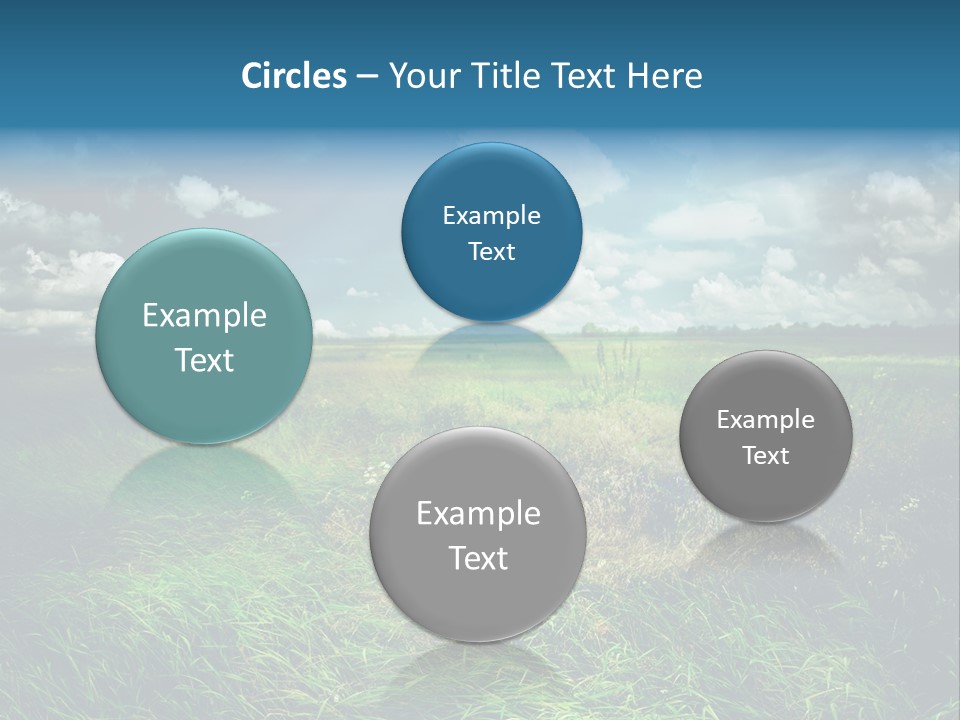 Circles – Your Title Text Here

Example Text

Example Text

Example Text

Example Text